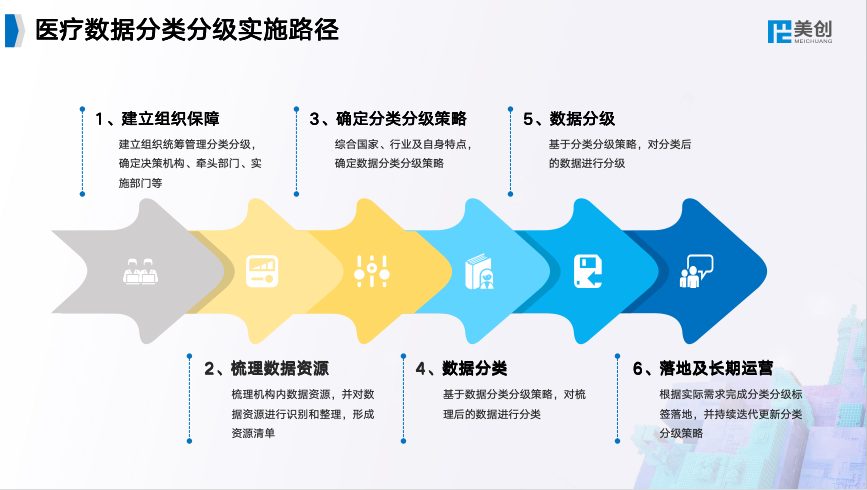 医疗数据分类分级实施路径

美创
MEICHUANG

1、建立组织保障
建立组织统筹管理分类分级，确定决策机构、牵头部门、实施部门等

3、确定分类分级策略
综合国家、行业及自身特点，确定数据分类分级策略

5、数据分级
基于分类分级策略，对分类后的数据进行分级

2、梳理数据资源
梳理机构内数据资源，并对数据资源进行识别和整理，形成资源清单

4、数据分类
基于数据分类分级策略，对梳理后的数据进行分类

6、落地及长期运营
根据实际需求完成分类分级标签落地，并持续迭代更新分类分级策略